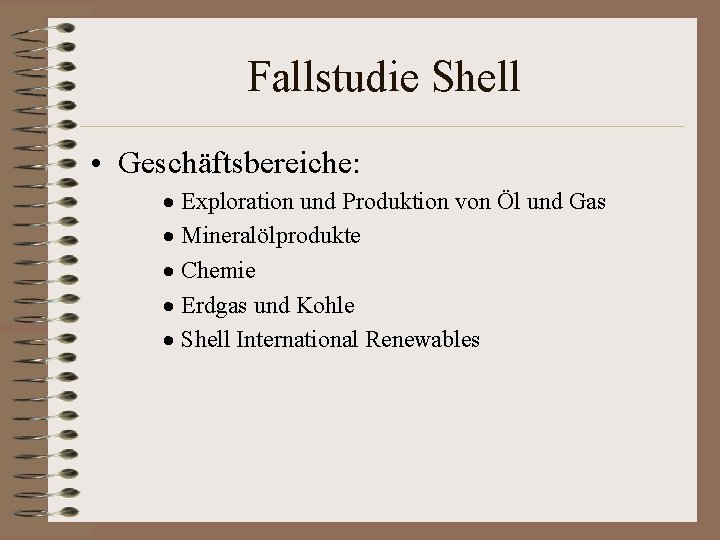 Fallstudie Shell

• Geschäftsbereiche:
  • Exploration und Produktion von Öl und Gas
  • Mineralölprodukte
  • Chemie
  • Erdgas und Kohle
  • Shell International Renewables